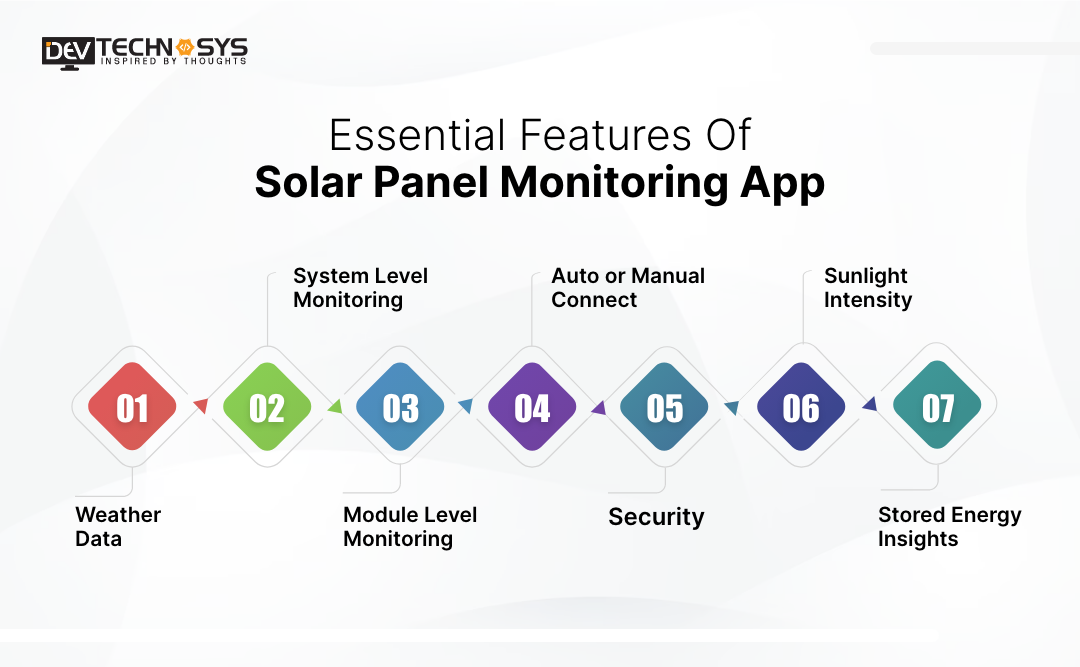 DEV TECHNOSYS
INSPIRED BY THOUGHTS

Essential Features Of
Solar Panel Monitoring App

System Level Monitoring

Auto or Manual Connect

Sunlight Intensity

01

02

03

04

05

06

07

Weather Data

Module Level Monitoring

Security

Stored Energy Insights